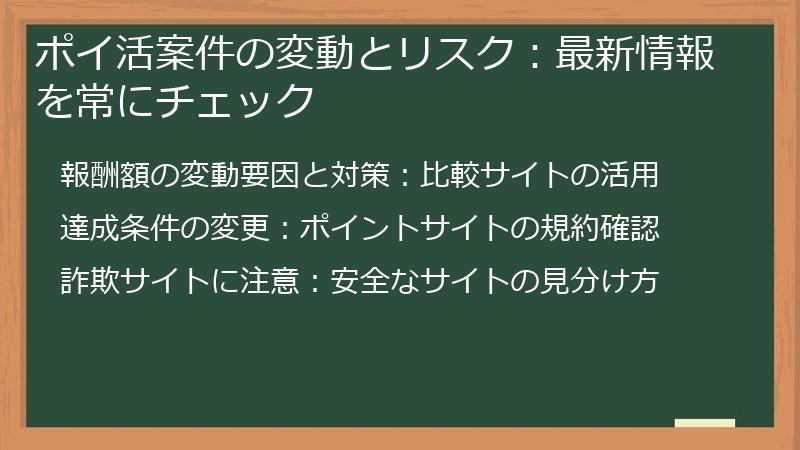 ポイ活案件の変動とリスク：最新情報を常にチェック

報酬額の変動要因と対策：比較サイトの活用

達成条件の変更：ポイントサイトの規約確認

詐欺サイトに注意：安全なサイトの見分け方